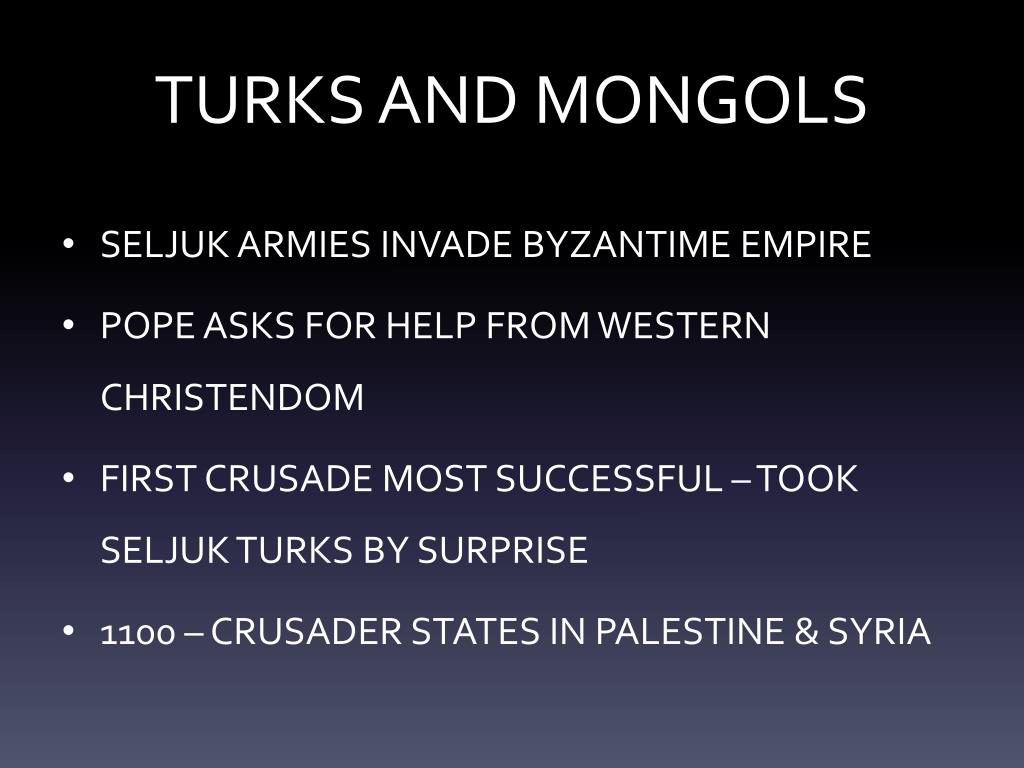 TURKS AND MONGOLS

• SELJUK ARMIES INVADE BYZANTIME EMPIRE

• POPE ASKS FOR HELP FROM WESTERN CHRISTENDOM

• FIRST CRUSADE MOST SUCCESSFUL – TOOK SELJUK TURKS BY SURPRISE

• 1100 – CRUSADER STATES IN PALESTINE & SYRIA